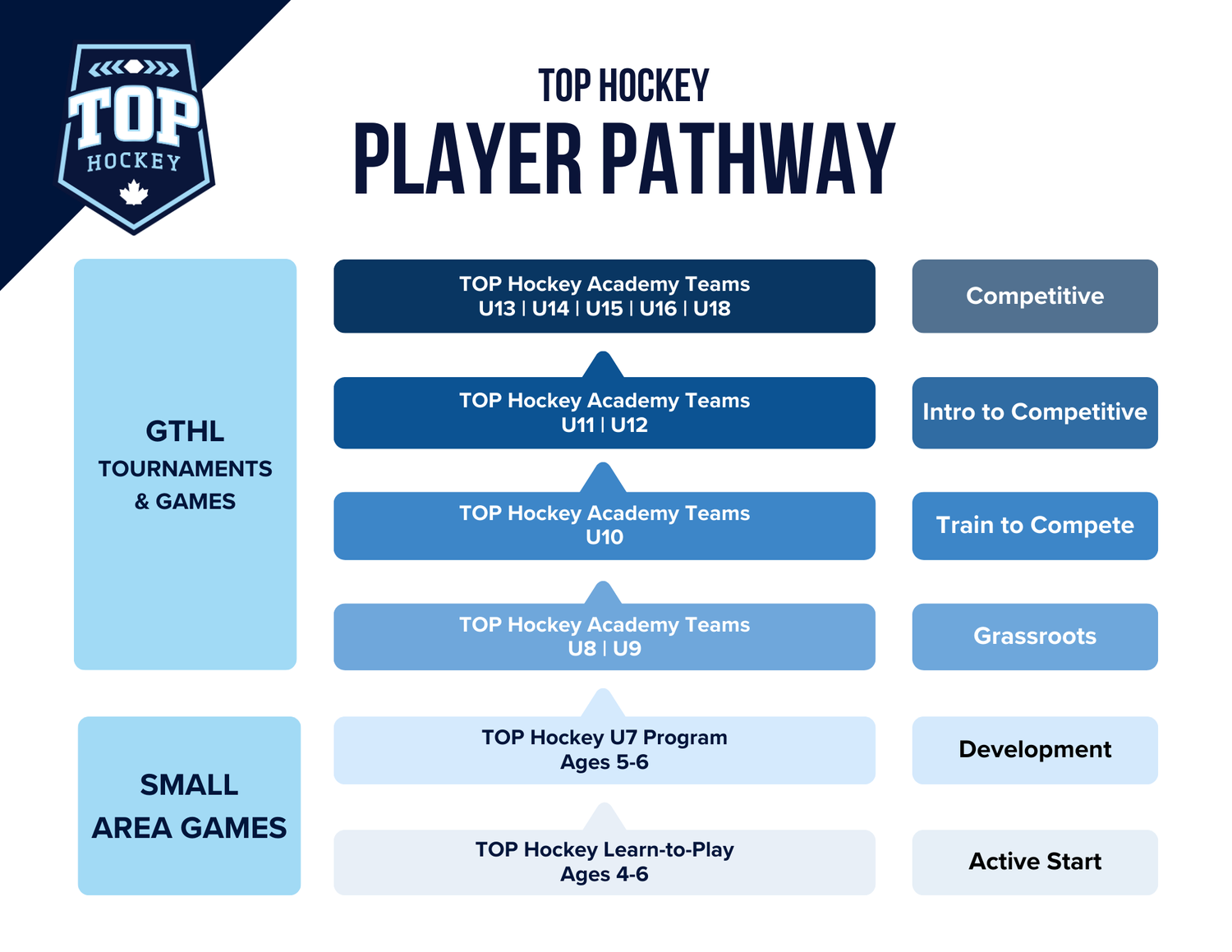 TOP HOCKEY

TOP HOCKEY
PLAYER PATHWAY

GTHL
TOURNAMENTS & GAMES

TOP Hockey Academy Teams
U13 | U14 | U15 | U16 | U18

Competitive

TOP Hockey Academy Teams
U11 | U12

Intro to Competitive

TOP Hockey Academy Teams
U10

Train to Compete

TOP Hockey Academy Teams
U8 | U9

Grassroots

SMALL AREA GAMES

TOP Hockey U7 Program
Ages 5-6

Development

TOP Hockey Learn-to-Play
Ages 4-6

Active Start